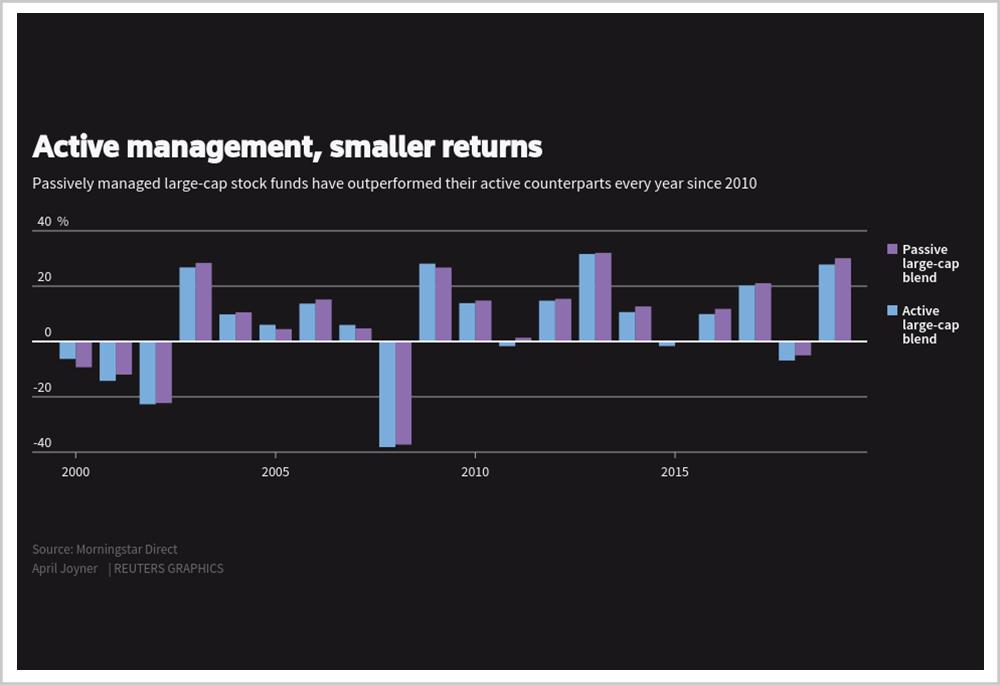 Active management, smaller returns

Passively managed large-cap stock funds have outperformed their active counterparts every year since 2010

40 %

20

0

-20

-40

2000

2005

2010

2015

Passive large-cap blend

Active large-cap blend

Source: Morningstar Direct

April Joyner | REUTERS GRAPHICS